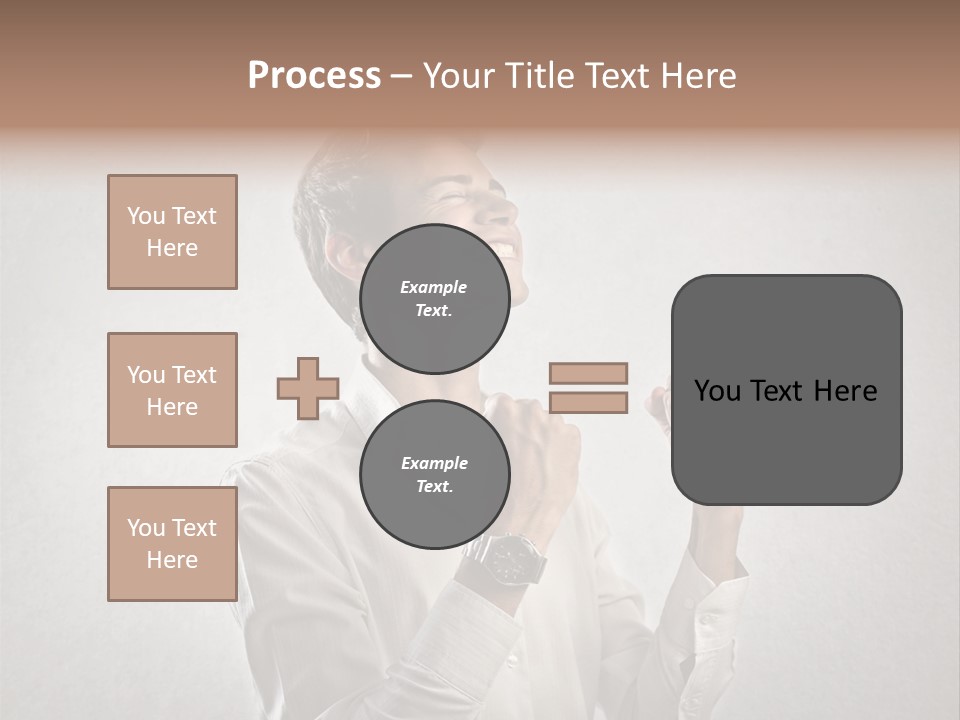 Process – Your Title Text Here

You Text Here

You Text Here

You Text Here

Example Text.

Example Text.

You Text Here